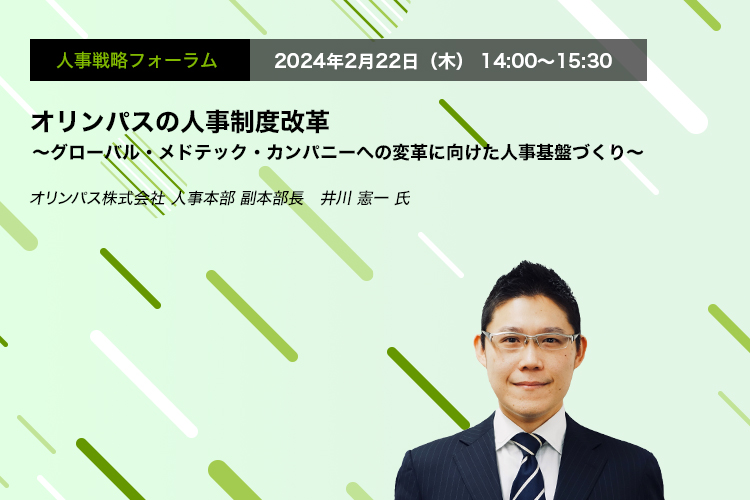 人事戦略フォーラム

2024年2月22日（木） 14:00～15:30

オリンパスの人事制度改革
～グローバル・メドテック・カンパニーへの変革に向けた人事基盤づくり～

オリンパス株式会社 人事本部 副本部長　井川 憲一 氏